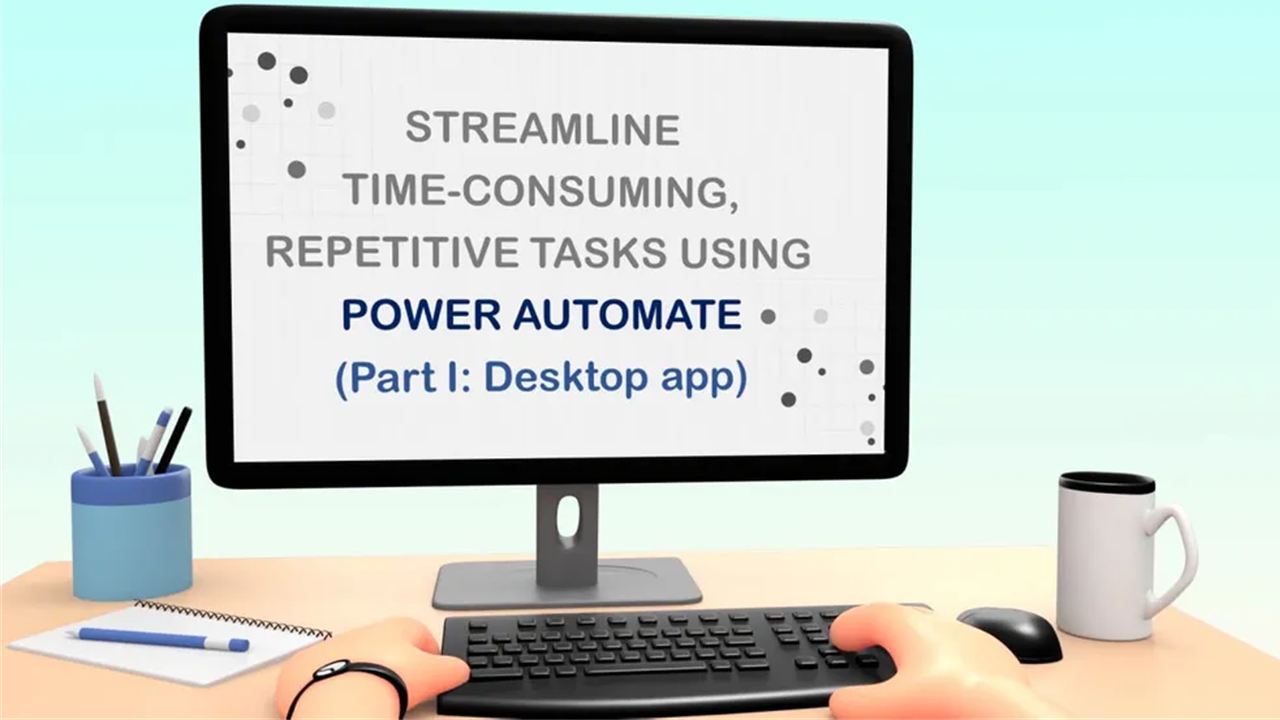 STREAMLINE TIME-CONSUMING, REPETITIVE TASKS USING POWER AUTOMATE (Part I: Desktop app)